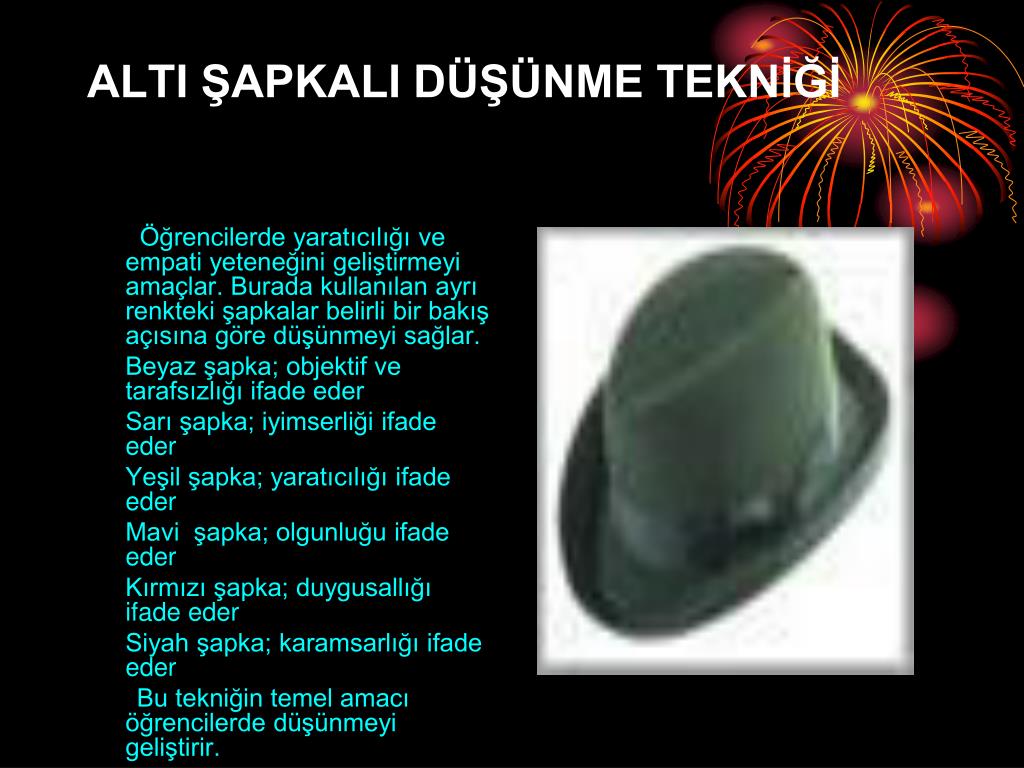 ALTI ŞAPKALI DÜŞÜNME TEKNİĞİ

Öğrencilerde yaratıcılığı ve empati yeteneğini geliştirmeyi amaçlar. Burada kullanılan ayrı renkteki şapkalar belirli bir bakış açısına göre düşünmeyi sağlar.

Beyaz şapka; objektif ve tarafsızlığı ifade eder

Sarı şapka; iyimserliği ifade eder

Yeşil şapka; yaratıcılığı ifade eder

Mavi şapka; olgunluğu ifade eder

Kırmızı şapka; duygusallığı ifade eder

Siyah şapka; karamsarlığı ifade eder

Bu tekniğin temel amacı öğrencilerde düşünmeyi geliştirir.